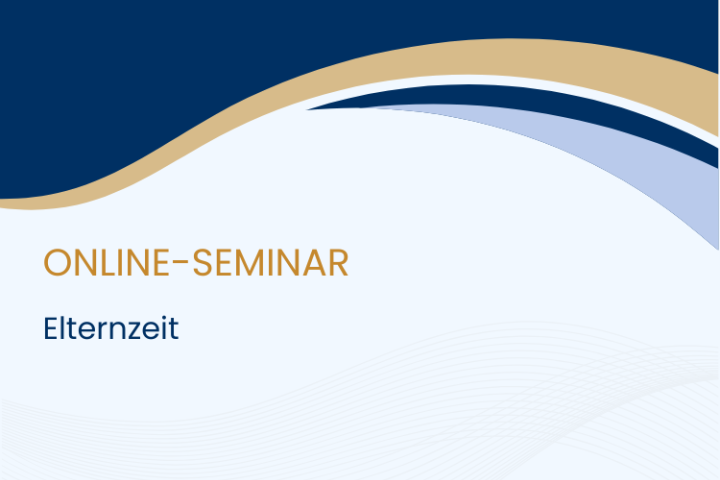 ONLINE-SEMINAR

Elternzeit